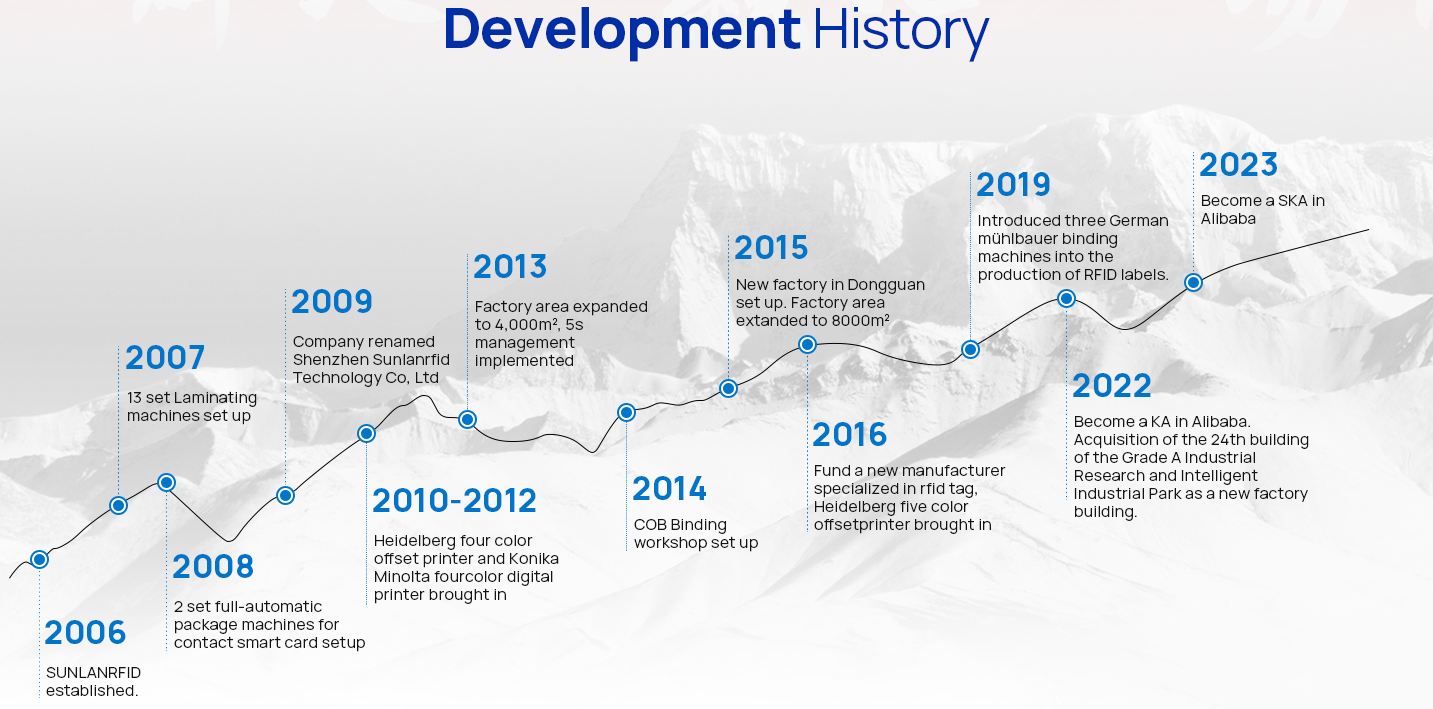 Development History

2006
SUNLANRFID established.

2007
13 set Laminating machines set up

2008
2 set full-automatic package machines for contact smart card setup

2009
Company renamed Shenzhen Sunlanrfid Technology Co, Ltd

2010-2012
Heidelberg four color offset printer and Konika Minolta fourcolor digital printer brought in

2013
Factory area expanded to 4,000m², 5s management implemented

2014
COB Binding workshop set up

2015
New factory in Dongguan set up. Factory area extanded to 8000m²

2016
Fund a new manufacturer specialized in rfid tag, Heidelberg five color offsetprinter brought in

2019
Introduced three German mühlbauer binding machines into the production of RFID labels.

2022
Become a KA in Alibaba. Acquisition of the 24th building of the Grade A Industrial Research and Intelligent Industrial Park as a new factory building.

2023
Become a SKA in Alibaba